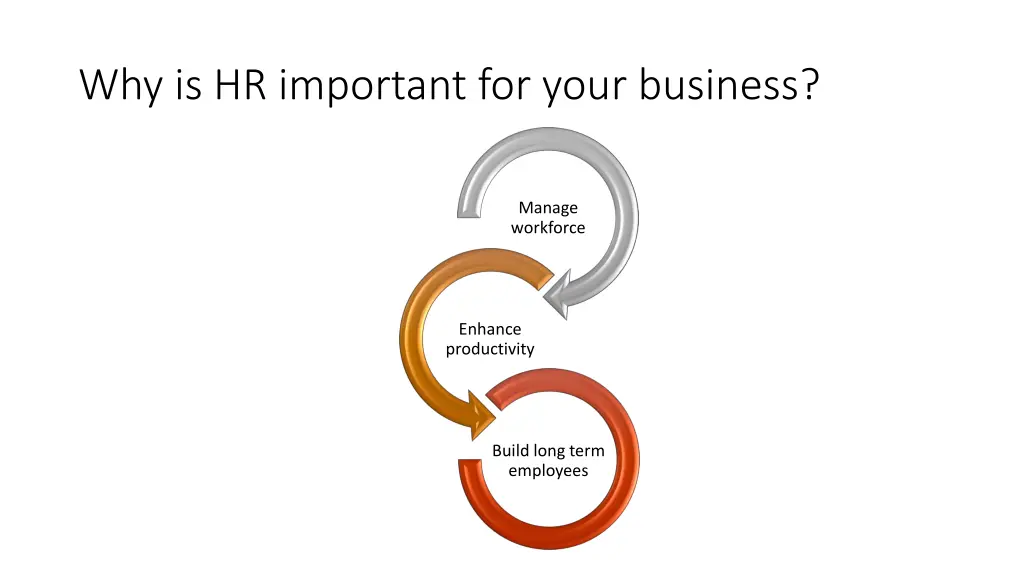 Why is HR important for your business?

Manage workforce

Enhance productivity

Build long term employees